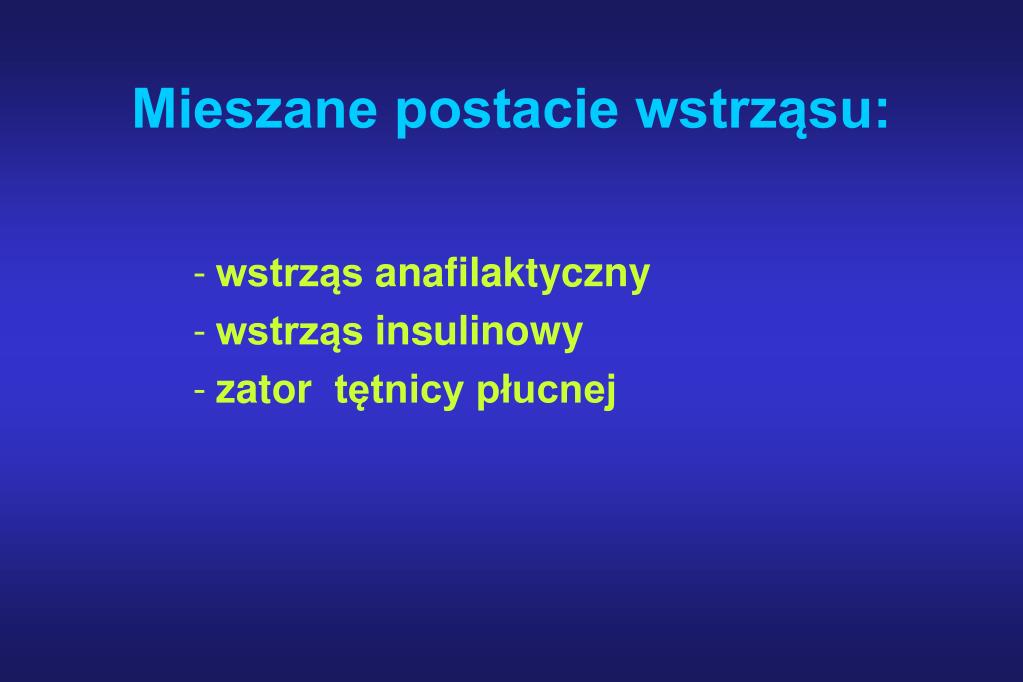 Mieszane postacie wstrząsu:

- wstrząs anafilaktyczny
- wstrząs insulinowy
- zator tętnicy płucnej